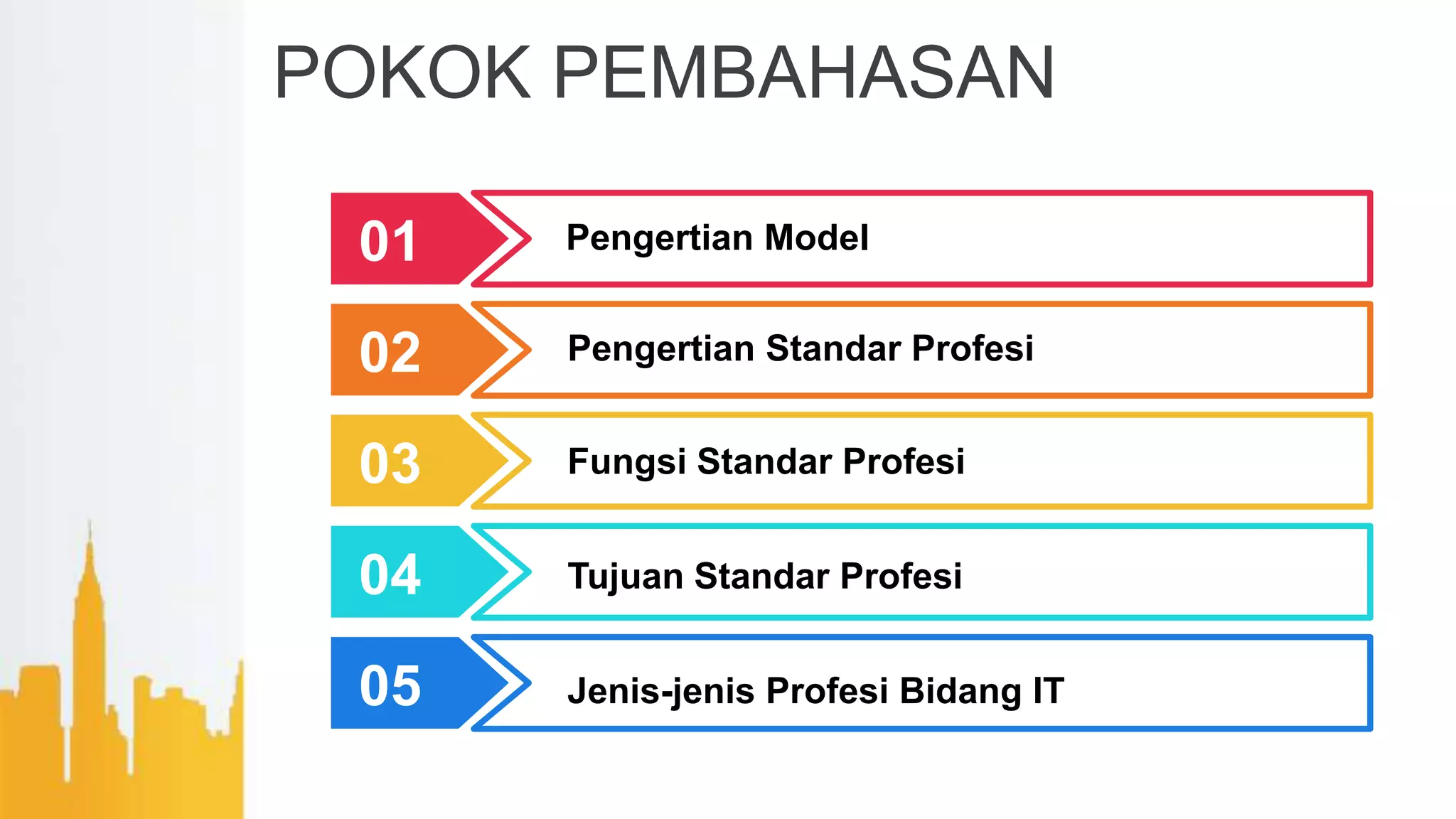 POKOK PEMBAHASAN

01 Pengertian Model

02 Pengertian Standar Profesi

03 Fungsi Standar Profesi

04 Tujuan Standar Profesi

05 Jenis-jenis Profesi Bidang IT